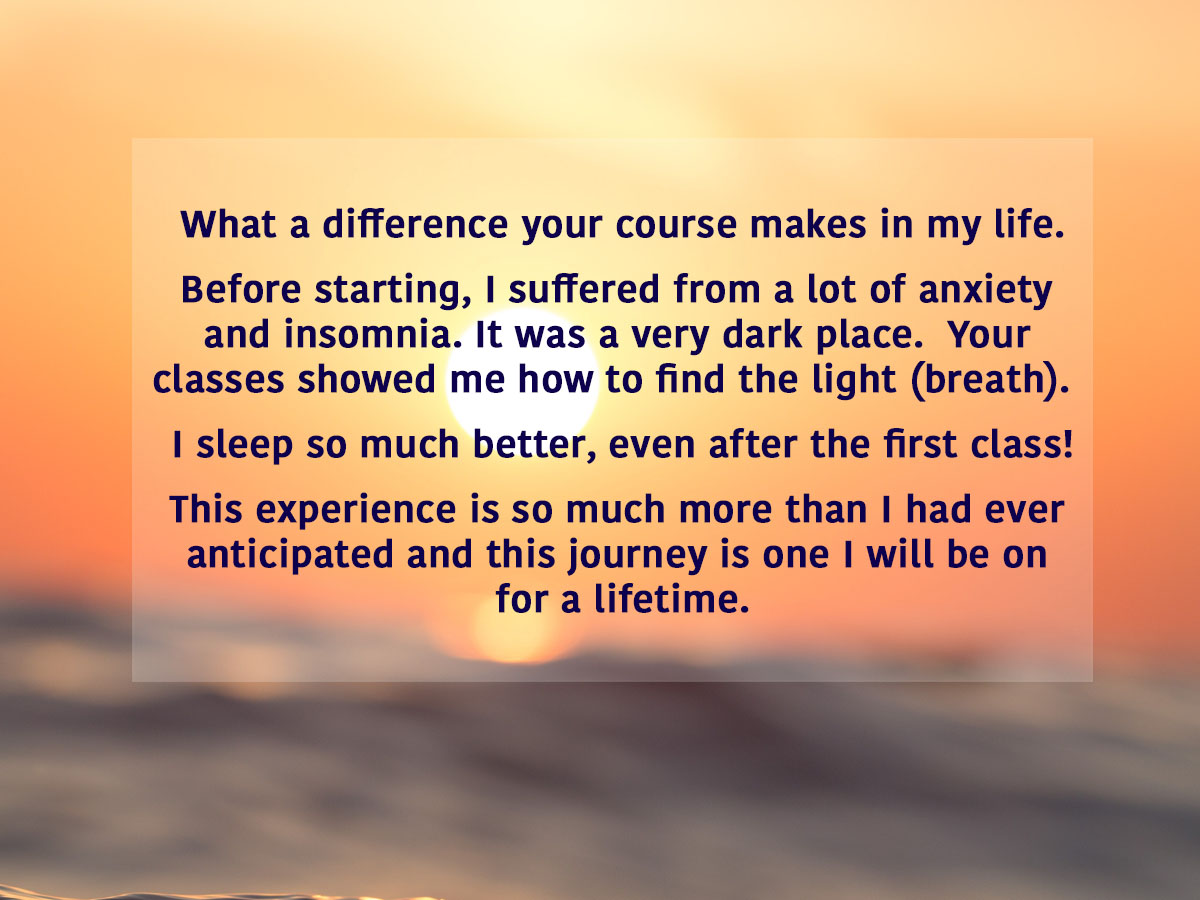 What a difference your course makes in my life.

Before starting, I suffered from a lot of anxiety and insomnia. It was a very dark place. Your classes showed me how to find the light (breath).

I sleep so much better, even after the first class!

This experience is so much more than I had ever anticipated and this journey is one I will be on for a lifetime.